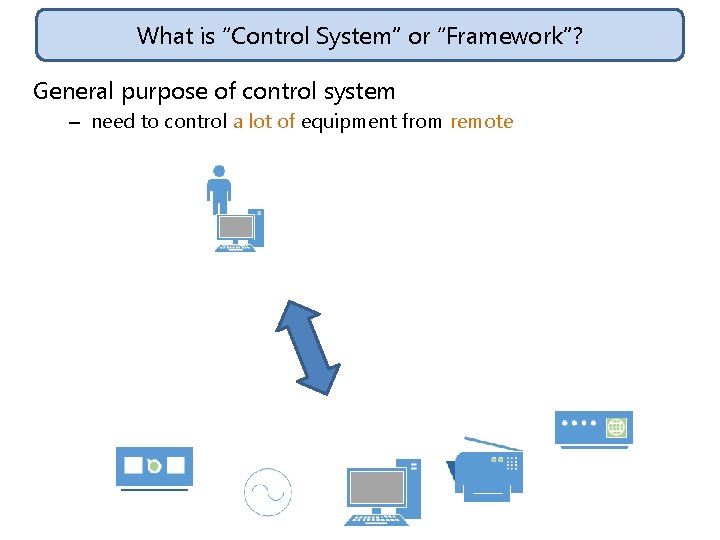 What is “Control System” or “Framework”?

General purpose of control system

– need to control a lot of equipment from remote